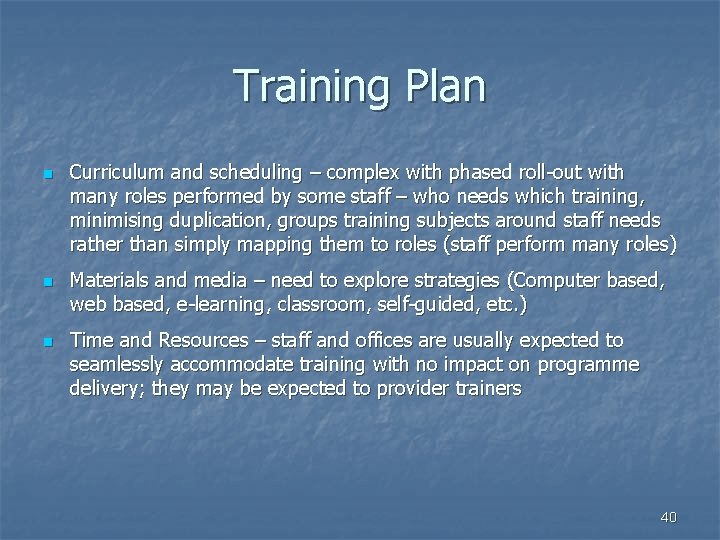 Training Plan

- Curriculum and scheduling – complex with phased roll-out with many roles performed by some staff – who needs which training, minimising duplication, groups training subjects around staff needs rather than simply mapping them to roles (staff perform many roles)

- Materials and media – need to explore strategies (Computer based, web based, e-learning, classroom, self-guided, etc.)

- Time and Resources – staff and offices are usually expected to seamlessly accommodate training with no impact on programme delivery; they may be expected to provider trainers

40